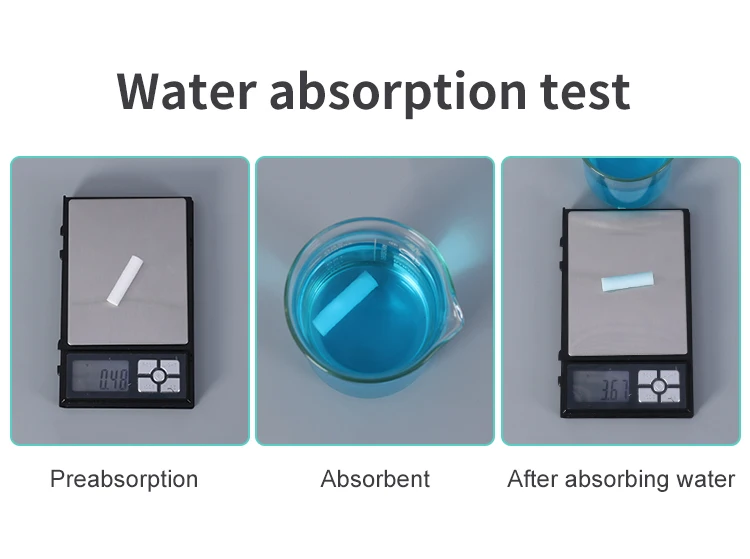 Water absorption test

0.48

3.67

Preabsorption

Absorbent

After absorbing water